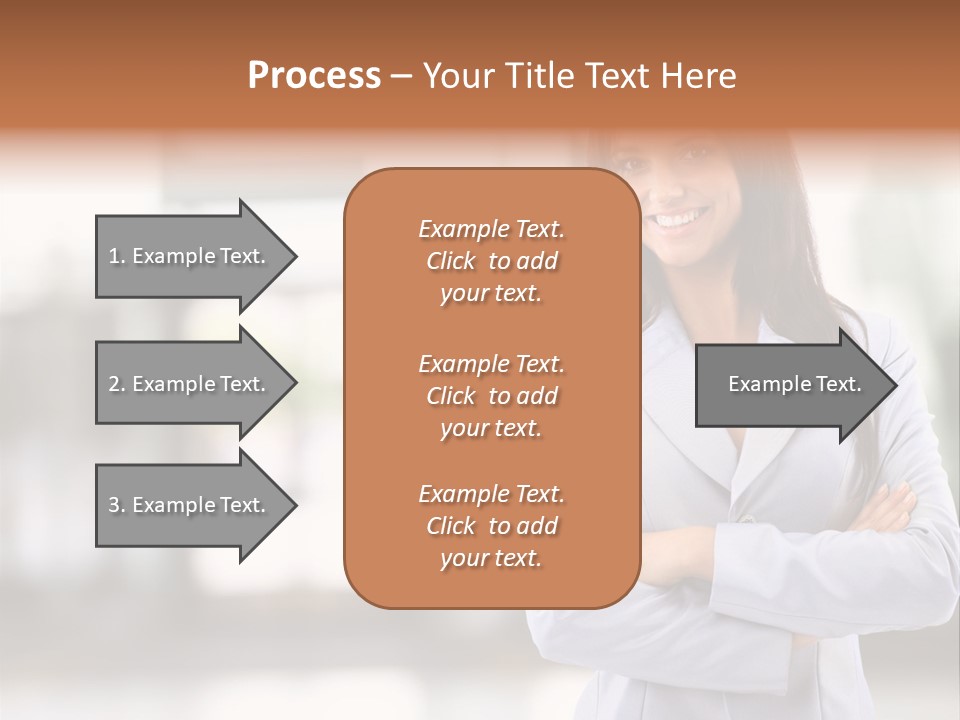 Process – Your Title Text Here

1. Example Text.

2. Example Text.

3. Example Text.

Example Text. Click to add your text.

Example Text. Click to add your text.

Example Text. Click to add your text.

Example Text.